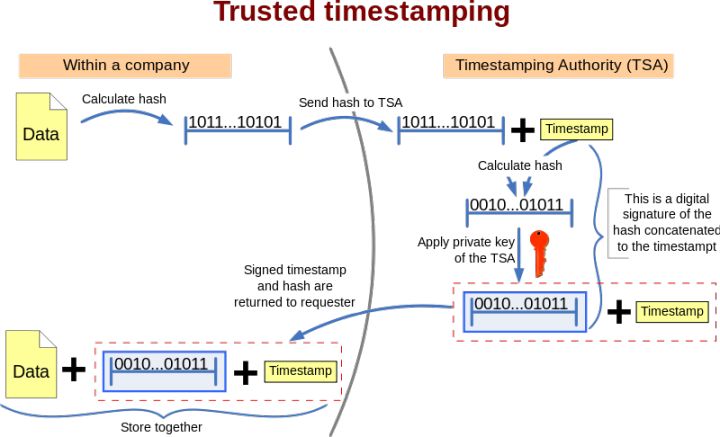 Trusted timestamping

Within a company

Timestamping Authority (TSA)

Data

Calculate hash

1011...10101

Send hash to TSA

1011...10101

+

Timestamp

Calculate hash

0010...01011

This is a digital signature of the hash concatenated to the timestampt

Apply private key of the TSA

Signed timestamp and hash are returned to requester

0010...01011

+

Timestamp

Data

+

0010...01011

+

Timestamp

Store together